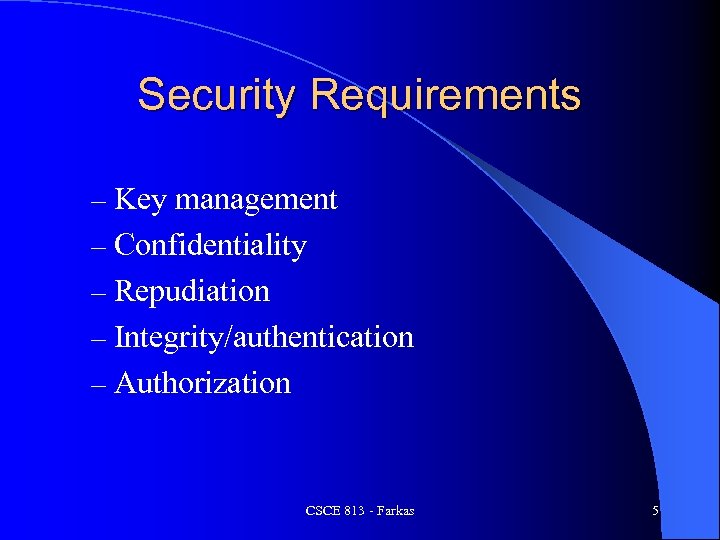 Security Requirements

– Key management
– Confidentiality
– Repudiation
– Integrity/authentication
– Authorization

CSCE 813 - Farkas

5